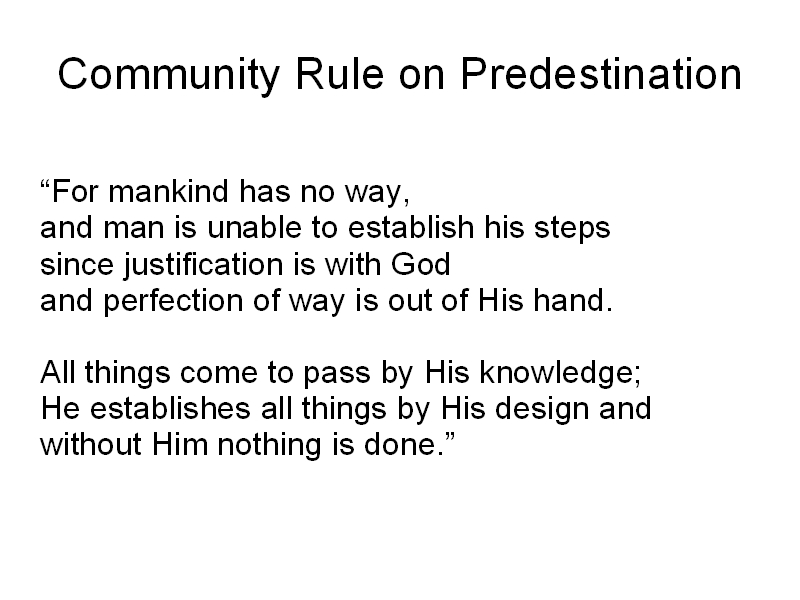 Community Rule on Predestination

“For mankind has no way,
and man is unable to establish his steps
since justification is with God
and perfection of way is out of His hand.

All things come to pass by His knowledge;
He establishes all things by His design and
without Him nothing is done.”